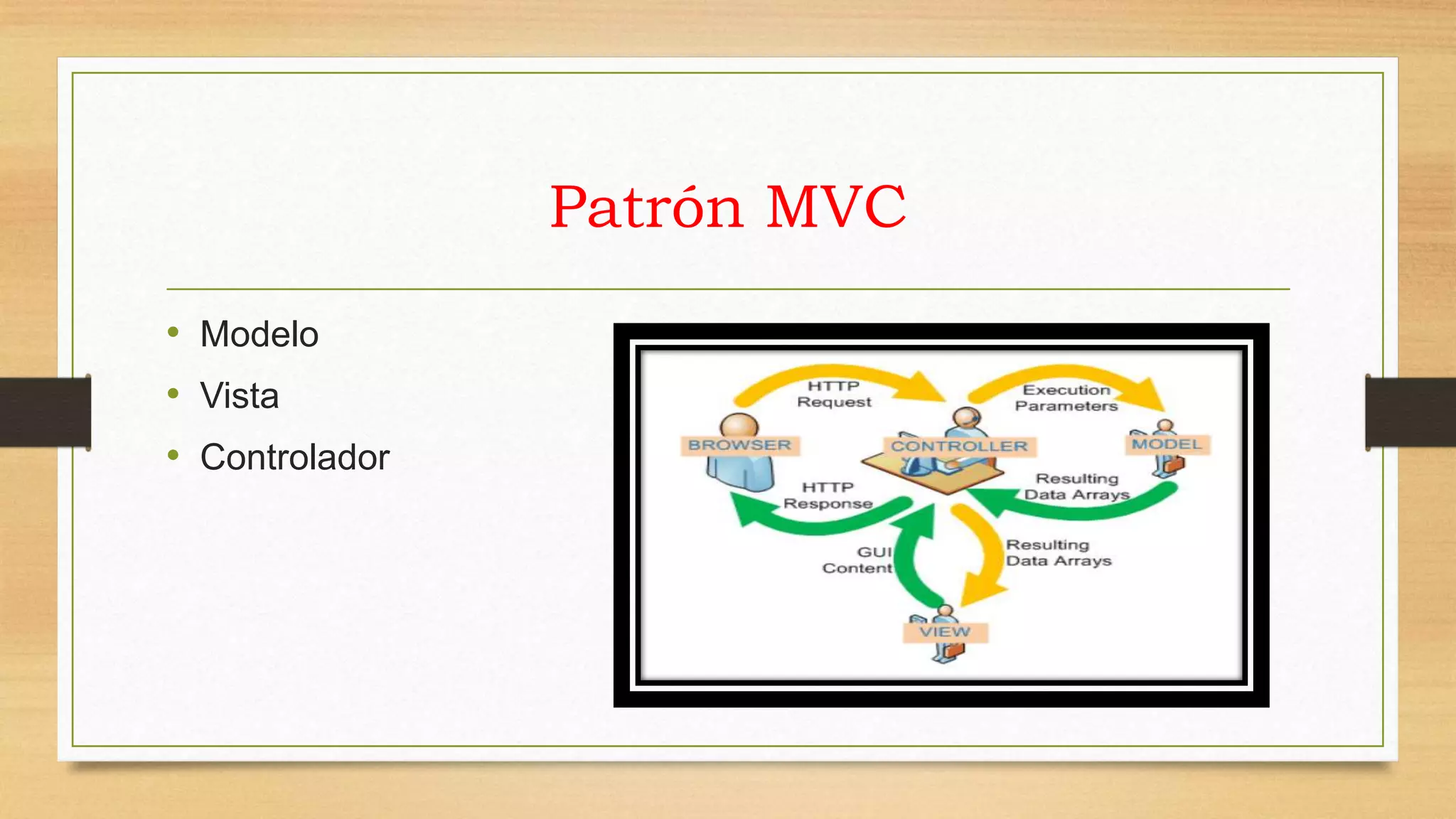 Patrón MVC

• Modelo
• Vista
• Controlador

HTTP Request
Execution Parameters
BROWSER
CONTROLLER
MODEL
HTTP Response
Resulting Data Arrays
GUI Content
Resulting Data Arrays
VIEW